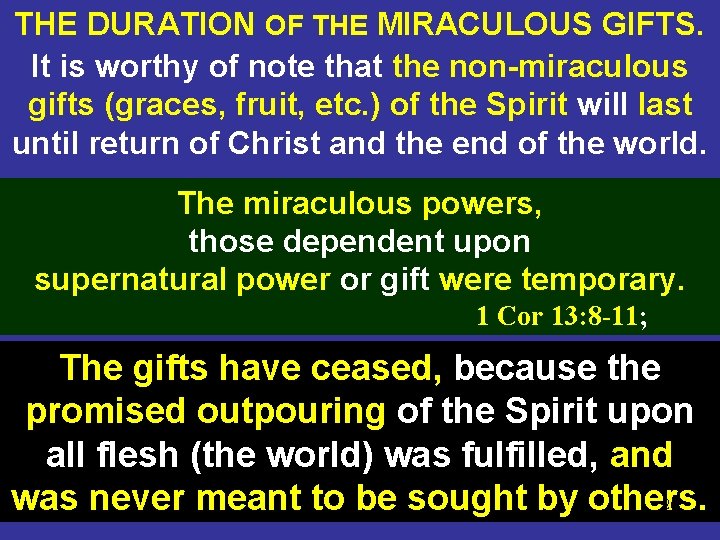 THE DURATION OF THE MIRACULOUS GIFTS.

It is worthy of note that the non-miraculous gifts (graces, fruit, etc.) of the Spirit will last until return of Christ and the end of the world.

The miraculous powers, those dependent upon supernatural power or gift were temporary.

1 Cor 13:8-11;

The gifts have ceased, because the promised outpouring of the Spirit upon all flesh (the world) was fulfilled, and was never meant to be sought by others.